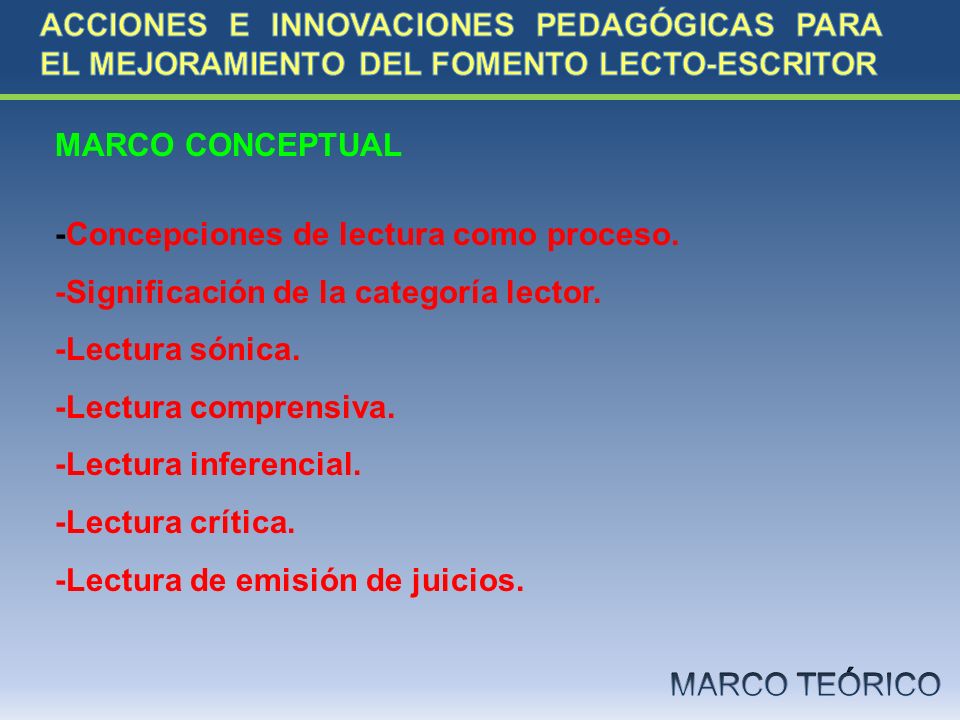 ACCIONES E INNOVACIONES PEDAGÓGICAS PARA EL MEJORAMIENTO DEL FOMENTO LECTO-ESCRITOR

MARCO CONCEPTUAL

-Concepciones de lectura como proceso.

-Significación de la categoría lector.

-Lectura sónica.

-Lectura comprensiva.

-Lectura inferencial.

-Lectura crítica.

-Lectura de emisión de juicios.

MARCO TEÓRICO